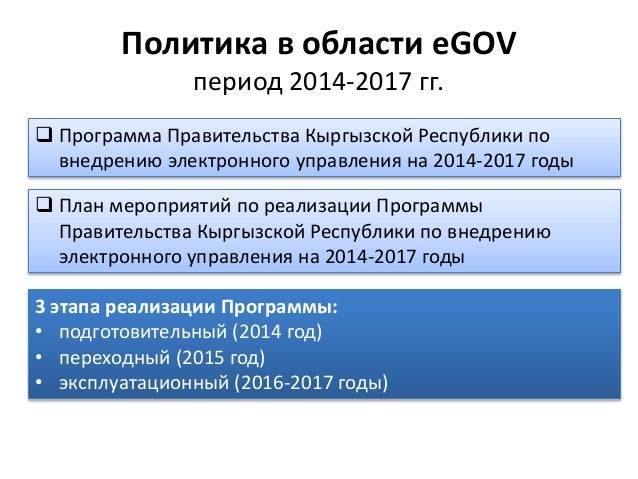 Политика в области eGOV
период 2014-2017 гг.

❑ Программа Правительства Кыргызской Республики по внедрению электронного управления на 2014-2017 годы

❑ План мероприятий по реализации Программы Правительства Кыргызской Республики по внедрению электронного управления на 2014-2017 годы

3 этапа реализации Программы:
• подготовительный (2014 год)
• переходный (2015 год)
• эксплуатационный (2016-2017 годы)